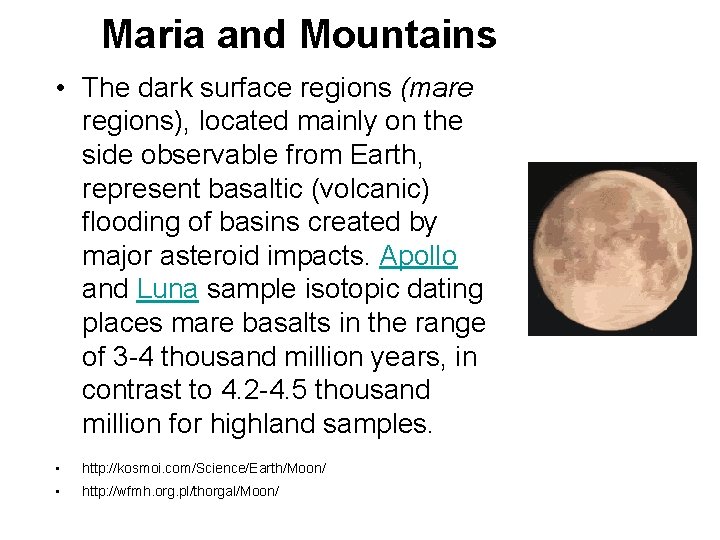 Maria and Mountains

• The dark surface regions (mare regions), located mainly on the side observable from Earth, represent basaltic (volcanic) flooding of basins created by major asteroid impacts. Apollo and Luna sample isotopic dating places mare basalts in the range of 3-4 thousand million years, in contrast to 4.2-4.5 thousand million for highland samples.

• http://kosmoi.com/Science/Earth/Moon/

• http://wfmh.org.pl/thorgal/Moon/